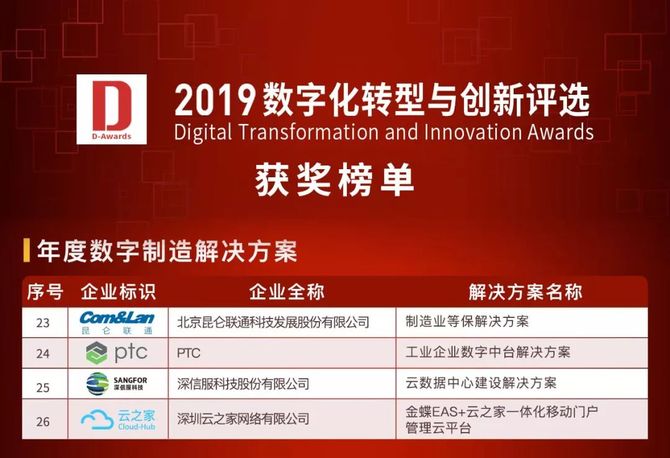 D
D-Awards
2019 数字化转型与创新评选
Digital Transformation and Innovation Awards
获奖榜单

年度数字制造解决方案

| 序号 | 企业标识 | 企业全称 | 解决方案名称 |
|---|---|---|---|
| 23 | Com&Lan 昆仑联通 | 北京昆仑联通科技发展股份有限公司 | 制造业等保解决方案 |
| 24 | ptc | PTC | 工业企业数字中台解决方案 |
| 25 | SANGFOR 深信服科技 | 深信服科技股份有限公司 | 云数据中心建设解决方案 |
| 26 | 云之家 Cloud-Hub | 深圳云之家网络有限公司 | 金蝶EAS+云之家一体化移动门户管理云平台 |